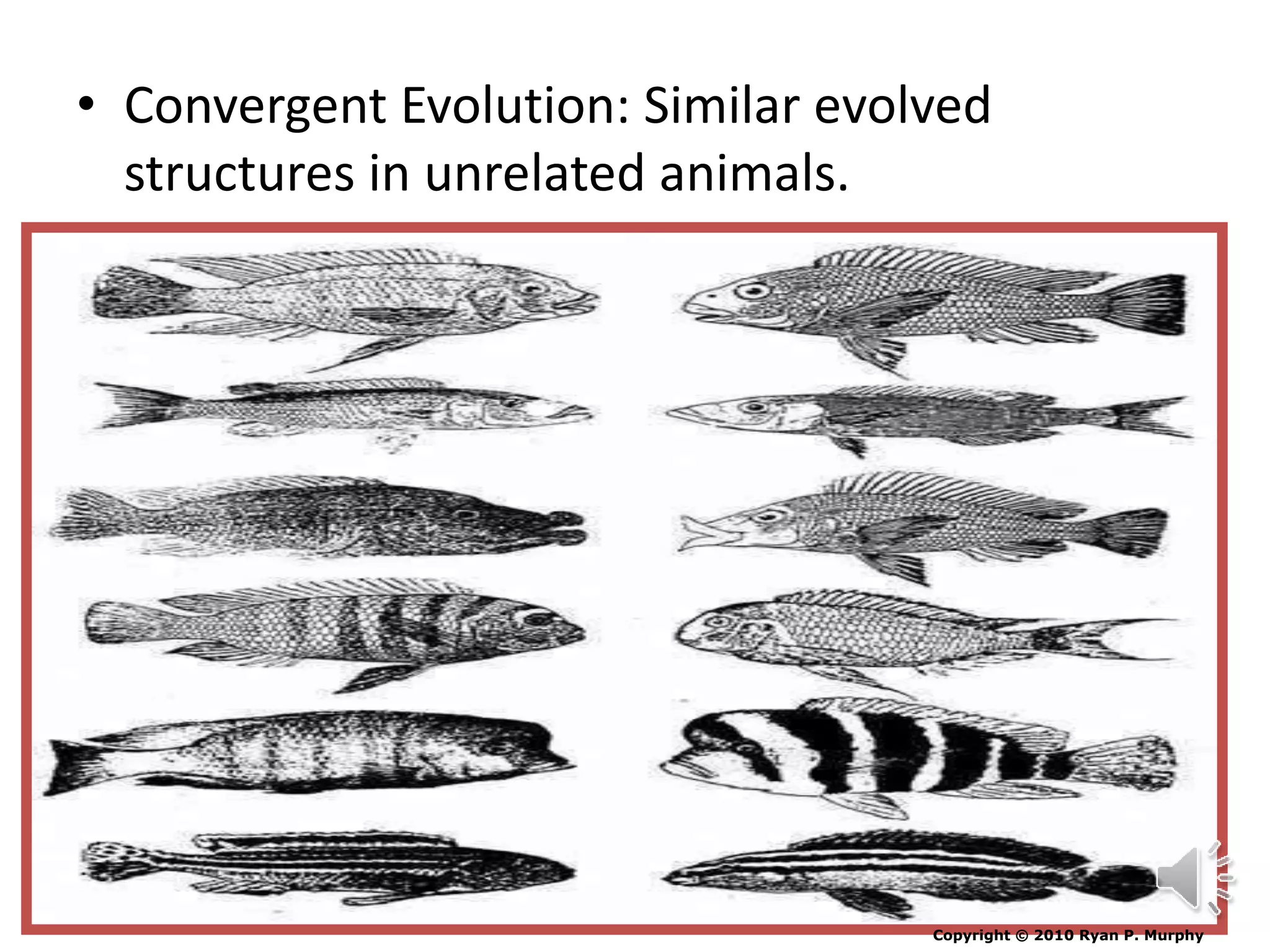 • Convergent Evolution: Similar evolved structures in unrelated animals.

Copyright © 2010 Ryan P. Murphy